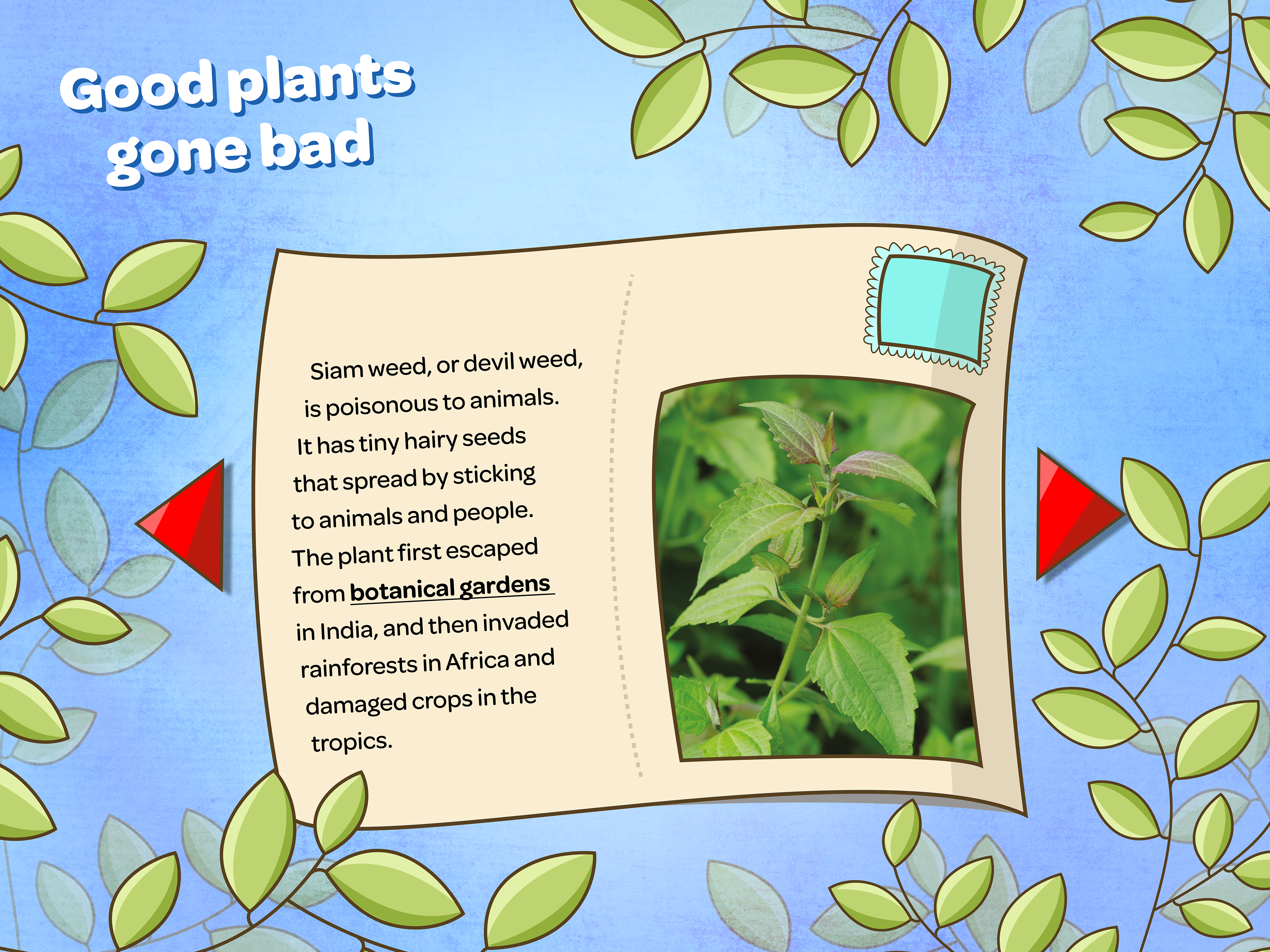 Good plants gone bad

Siam weed, or devil weed, is poisonous to animals. It has tiny hairy seeds that spread by sticking to animals and people. The plant first escaped from botanical gardens in India, and then invaded rainforests in Africa and damaged crops in the tropics.